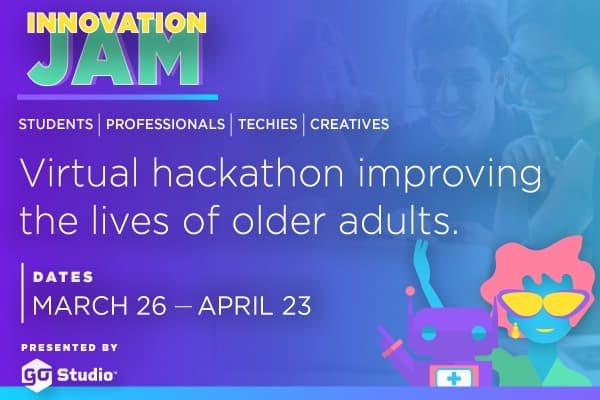 INNOVATION JAM

STUDENTS | PROFESSIONALS | TECHIES | CREATIVES

Virtual hackathon improving the lives of older adults.

DATES
MARCH 26 — APRIL 23

PRESENTED BY
GG Studio